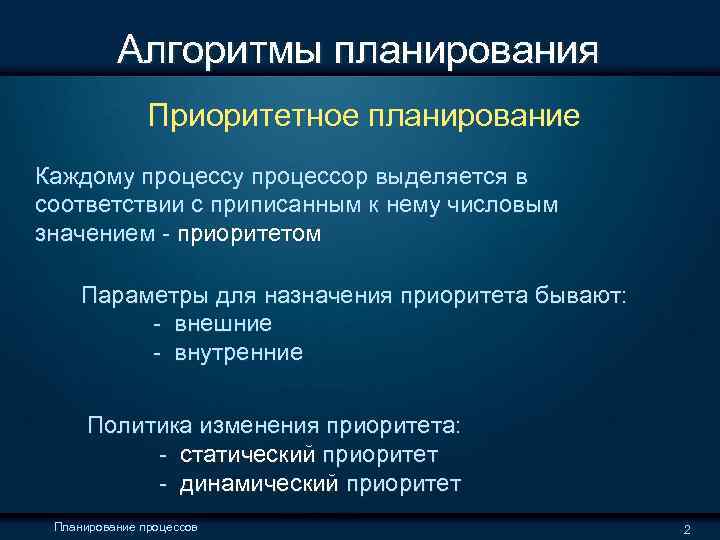 Алгоритмы планирования

Приоритетное планирование

Каждому процессу процессор выделяется в соответствии с приписанным к нему числовым значением - приоритетом

Параметры для назначения приоритета бывают:
- внешние
- внутренние

Политика изменения приоритета:
- статический приоритет
- динамический приоритет

Планирование процессов

2